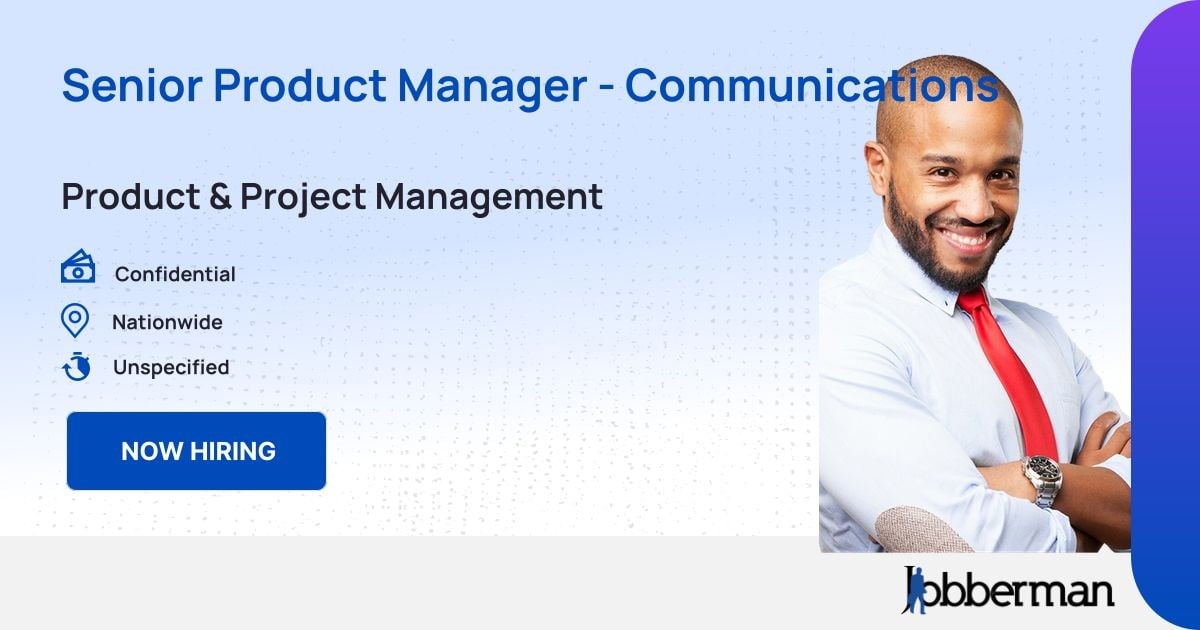 Senior Product Manager - Communications

Product & Project Management

Confidential

Nationwide

Unspecified

NOW HIRING

Jobberman